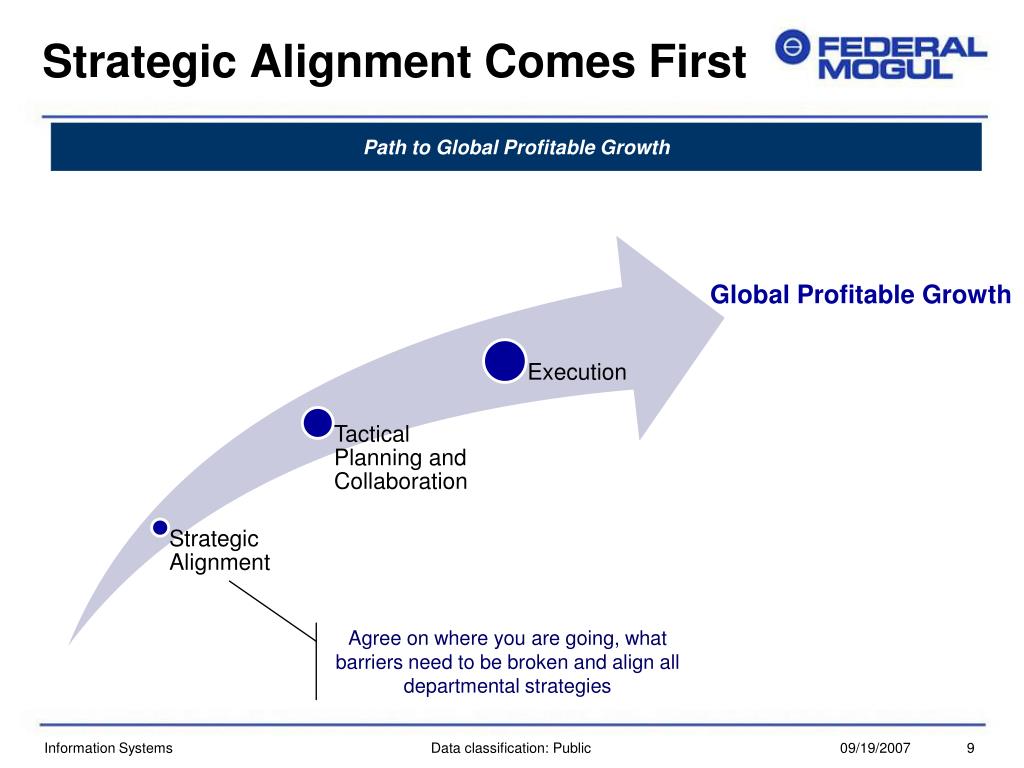 Strategic Alignment Comes First

FEDERAL MOGUL

Path to Global Profitable Growth

Global Profitable Growth

Execution

Tactical Planning and Collaboration

Strategic Alignment

Agree on where you are going, what barriers need to be broken and align all departmental strategies

Information Systems

Data classification: Public

09/19/2007

9